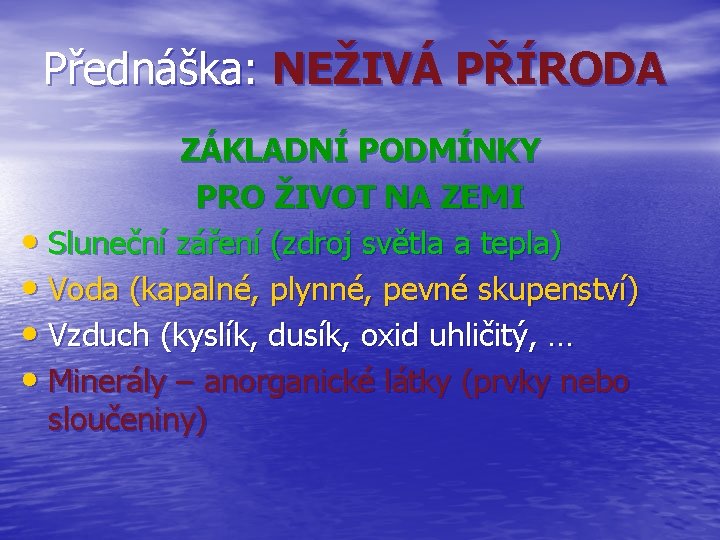 Přednáška: NEŽIVÁ PŘÍRODA

ZÁKLADNÍ PODMÍNKY
PRO ŽIVOT NA ZEMI

• Sluneční záření (zdroj světla a tepla)
• Voda (kapalné, plynné, pevné skupenství)
• Vzduch (kyslík, dusík, oxid uhličitý, …
• Minerály – anorganické látky (prvky nebo sloučeniny)